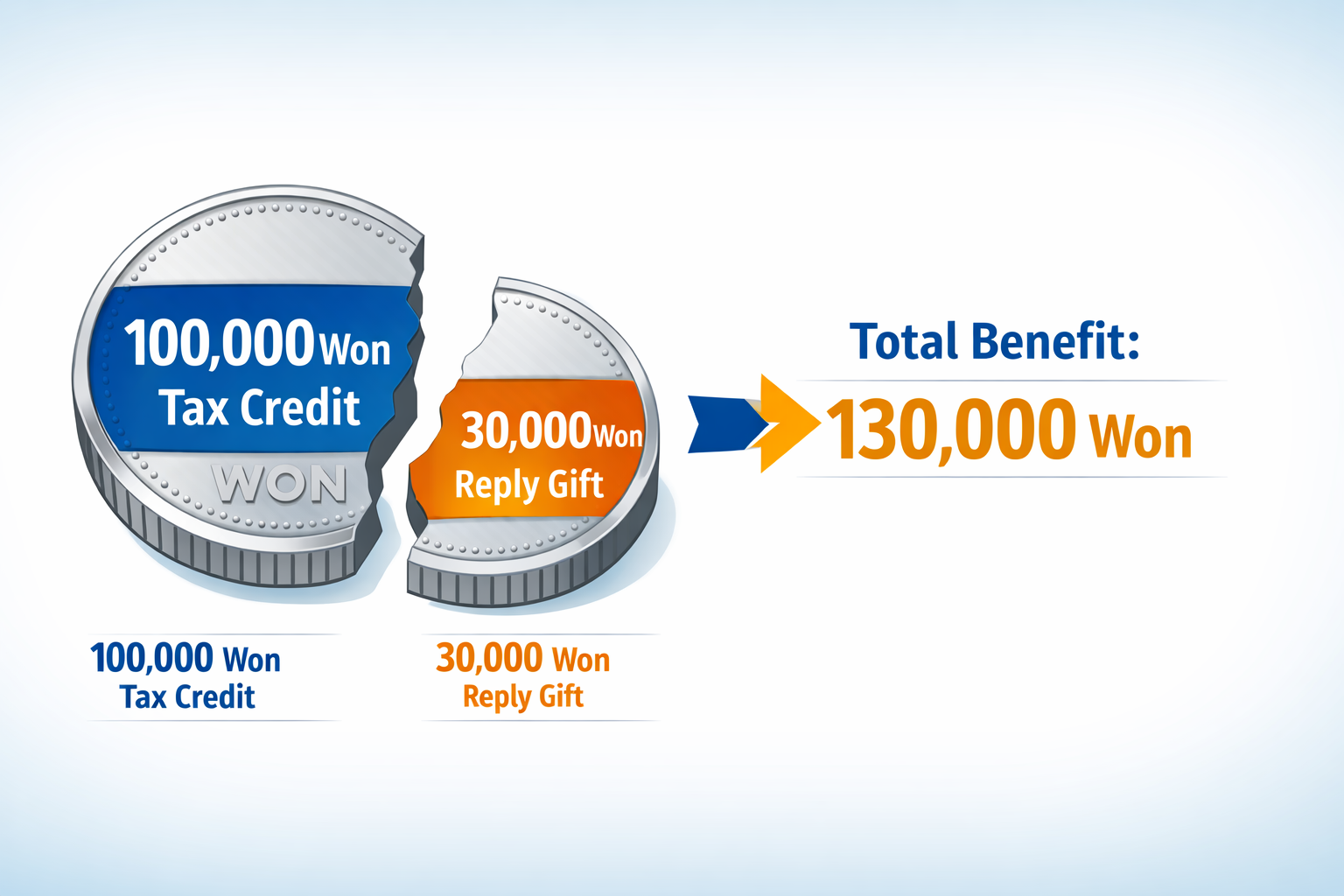 100,000 Won
Tax Credit
WON

30,000 Won
Reply Gift

Total Benefit:
130,000 Won

100,000 Won
Tax Credit

30,000 Won
Reply Gift